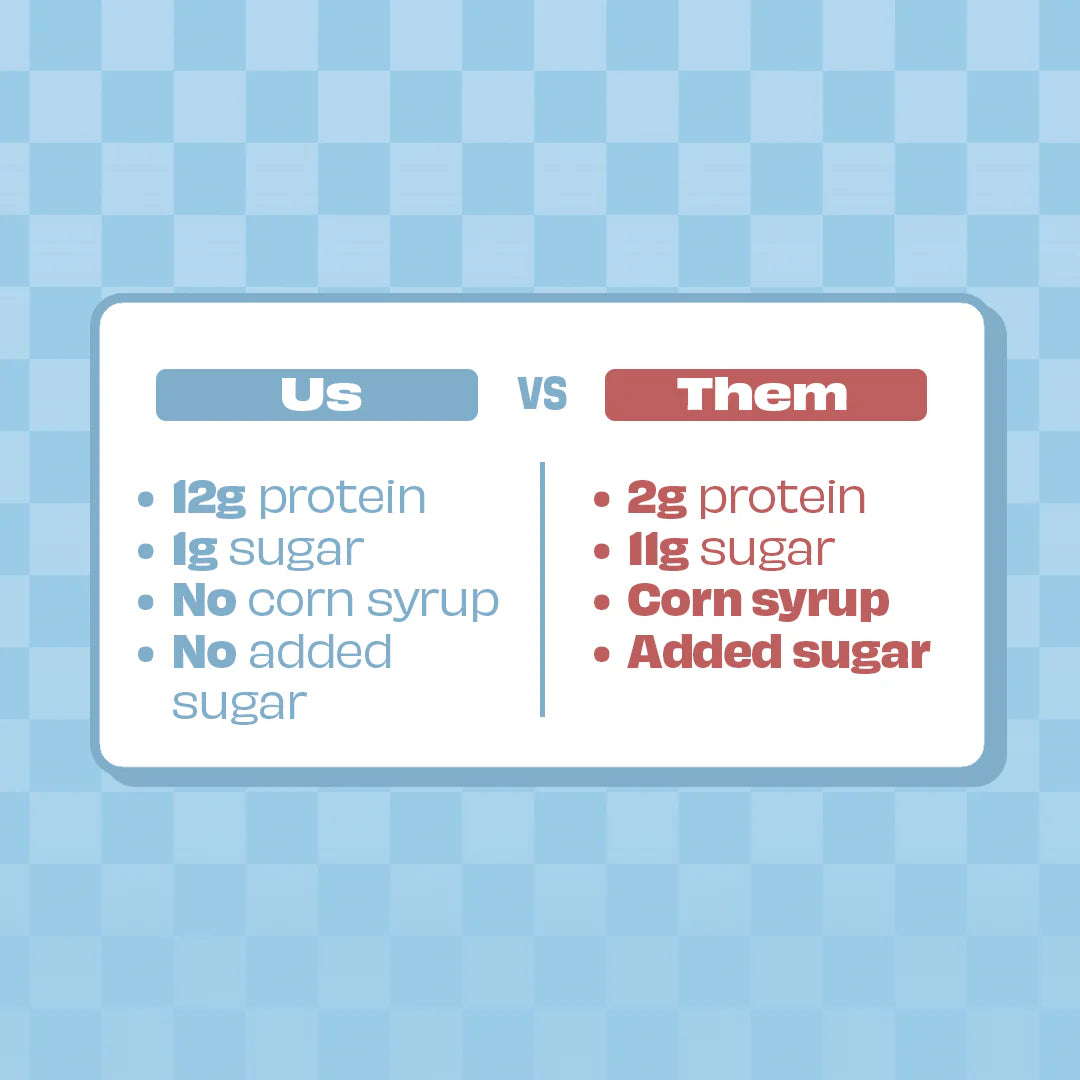 Us VS Them

• 12g protein
• 1g sugar
• No corn syrup
• No added sugar

• 2g protein
• 11g sugar
• Corn syrup
• Added sugar